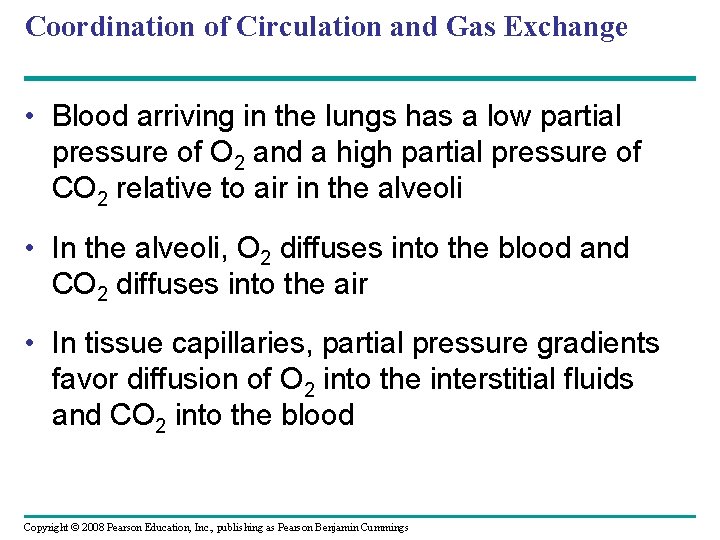 Coordination of Circulation and Gas Exchange

• Blood arriving in the lungs has a low partial pressure of $O_2$ and a high partial pressure of $CO_2$ relative to air in the alveoli

• In the alveoli, $O_2$ diffuses into the blood and $CO_2$ diffuses into the air

• In tissue capillaries, partial pressure gradients favor diffusion of $O_2$ into the interstitial fluids and $CO_2$ into the blood

Copyright © 2008 Pearson Education, Inc., publishing as Pearson Benjamin Cummings